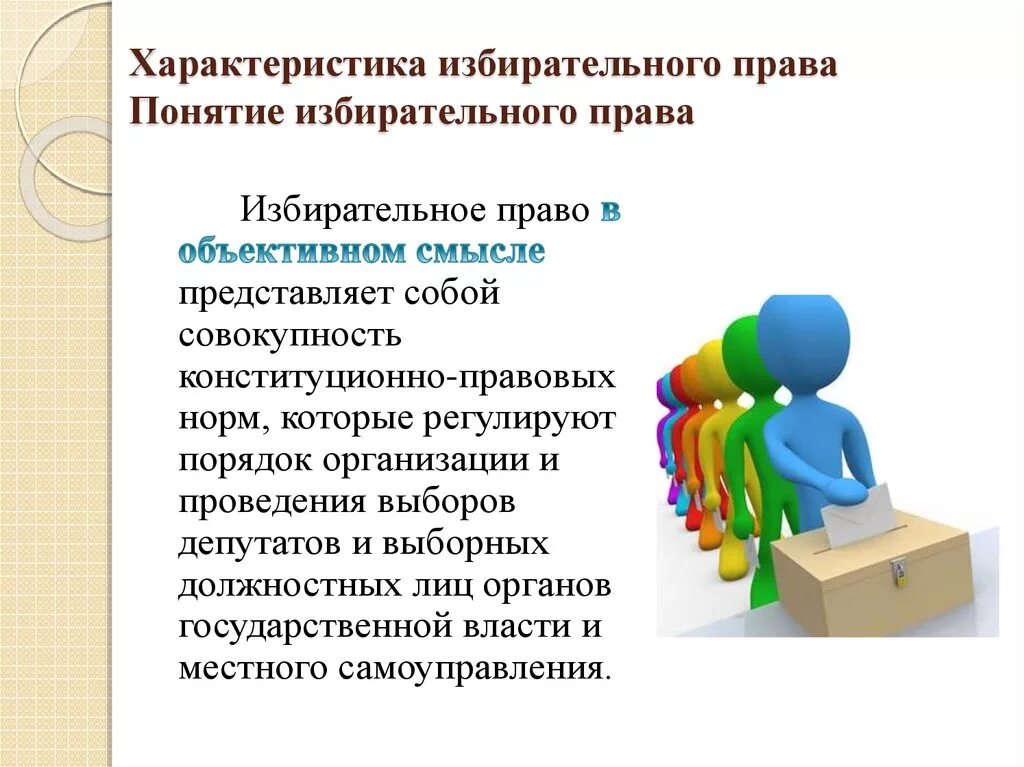 Характеристика избирательного права
Понятие избирательного права

Избирательное право в объективном смысле представляет собой совокупность конституционно-правовых норм, которые регулируют порядок организации и проведения выборов депутатов и выборных должностных лиц органов государственной власти и местного самоуправления.